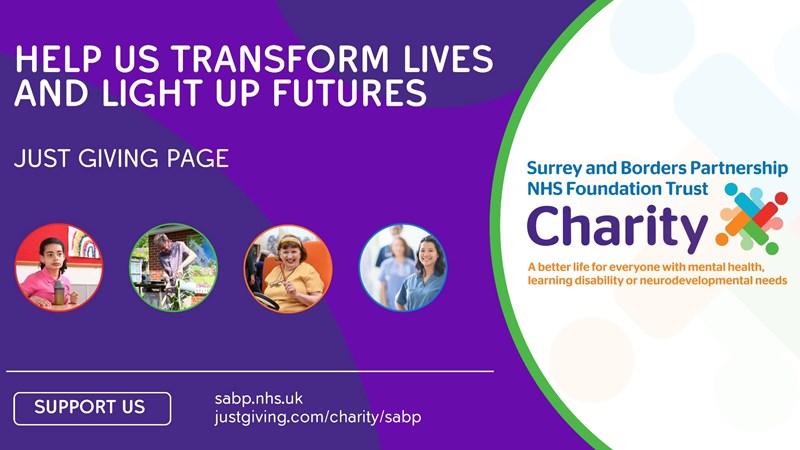 HELP US TRANSFORM LIVES AND LIGHT UP FUTURES

JUST GIVING PAGE

Surrey and Borders Partnership NHS Foundation Trust

Charity

A better life for everyone with mental health, learning disability or neurodevelopmental needs

SUPPORT US

sabp.nhs.uk
justgiving.com/charity/sabp